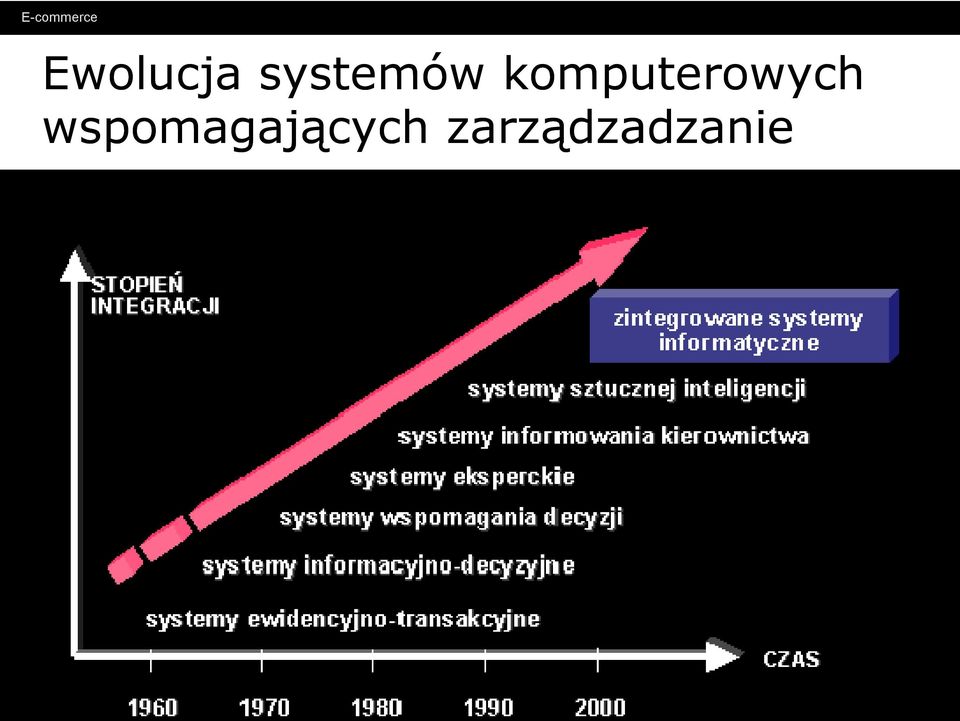 E-commerce

Ewolucja systemów komputerowych wspomagających zarządzadzanie

STOPIEŃ INTEGRACJI

zintegrowane systemy informatyczne

systemy sztucznej inteligencji

systemy informowania kierownictwa

systemy eksperckie

systemy wspomagania decyzji

systemy informacyjno-decyzyjne

systemy ewidencyjno-transakcyjne

CZAS

1960 1970 1980 1990 2000